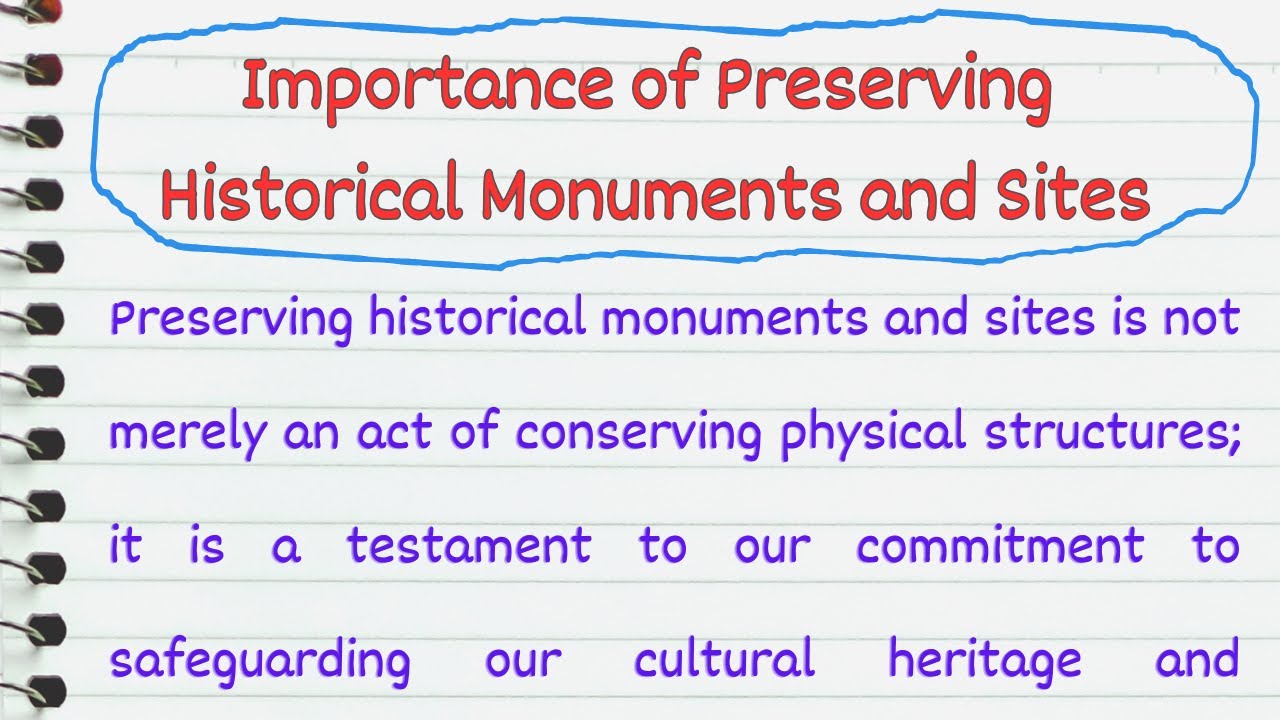 Importance of Preserving Historical Monuments and Sites

Preserving historical monuments and sites is not merely an act of conserving physical structures; it is a testament to our commitment to safeguarding our cultural heritage and